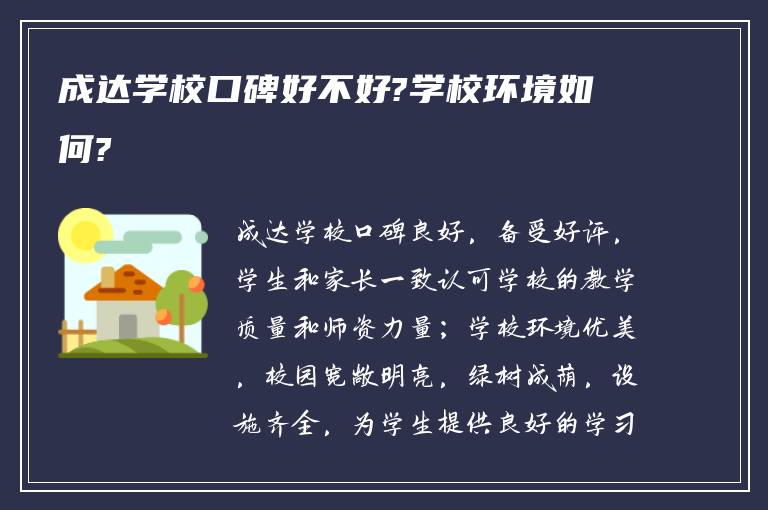 成达学校口碑好不好?学校环境如何?

成达学校口碑良好，备受好评，学生和家长一致认可学校的教学质量和师资力量；学校环境优美，校园宽敞明亮，绿树成荫，设施齐全，为学生提供良好的学习